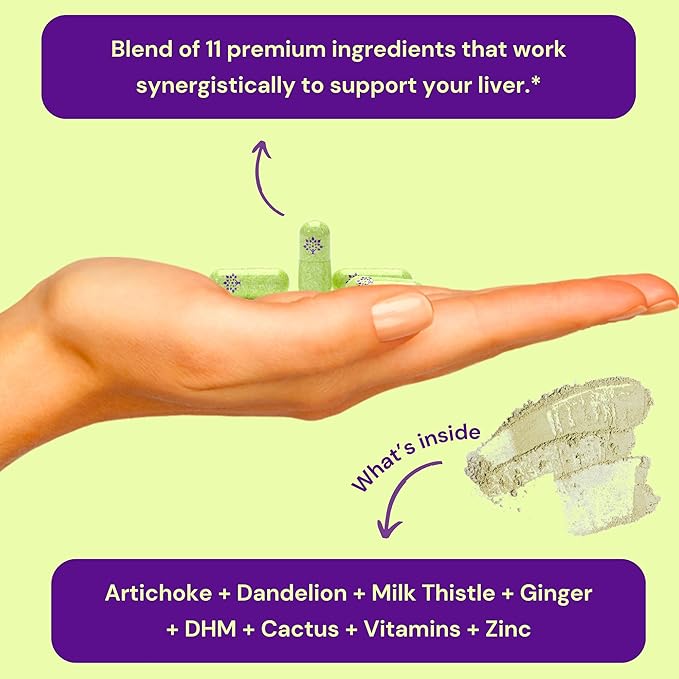 Blend of 11 premium ingredients that work synergistically to support your liver.*

What's inside

Artichoke + Dandelion + Milk Thistle + Ginger + DHM + Cactus + Vitamins + Zinc